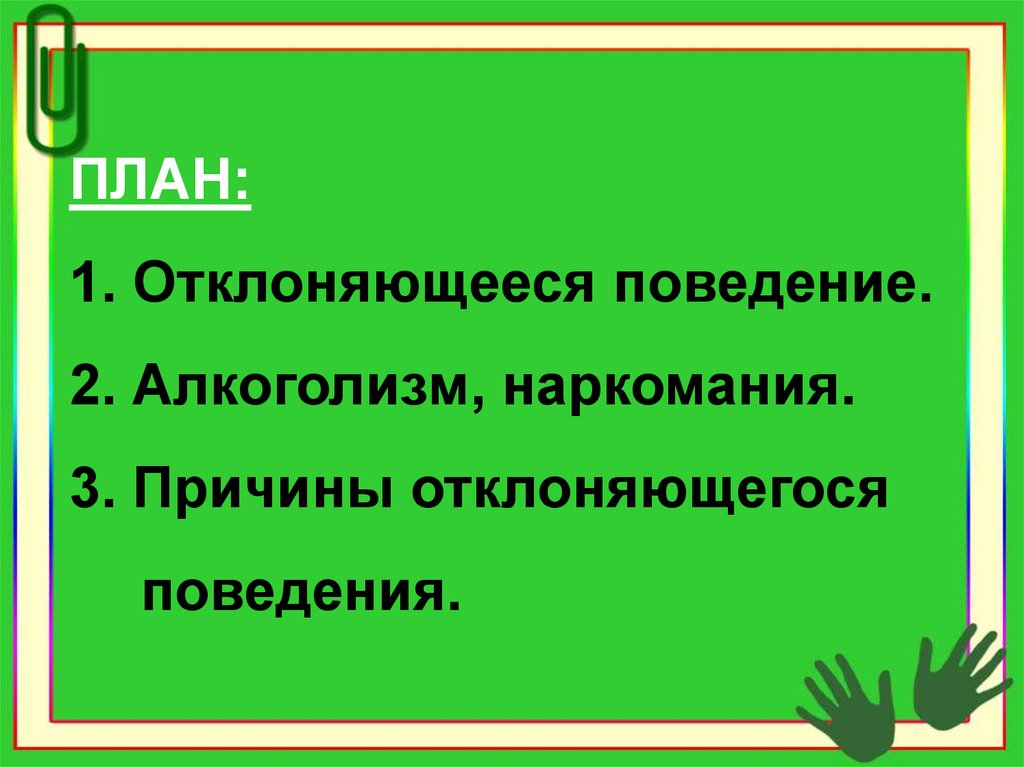 ПЛАН:

1. Отклоняющееся поведение.

2. Алкоголизм, наркомания.

3. Причины отклоняющегося поведения.